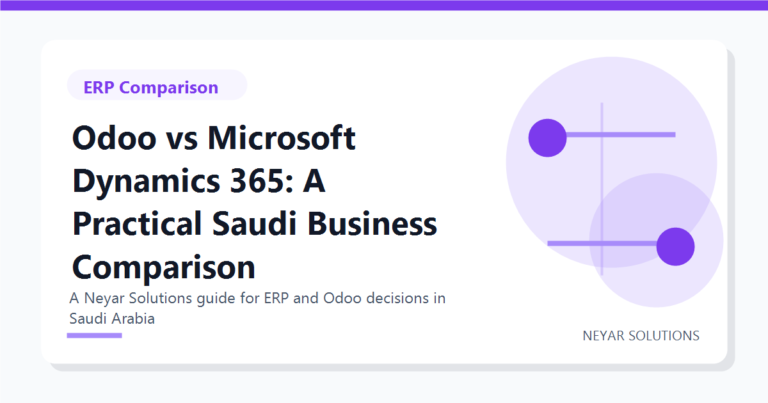 ERP Comparison

Odoo vs Microsoft Dynamics 365: A Practical Saudi Business Comparison

A Neyar Solutions guide for ERP and Odoo decisions in Saudi Arabia

NEYAR SOLUTIONS